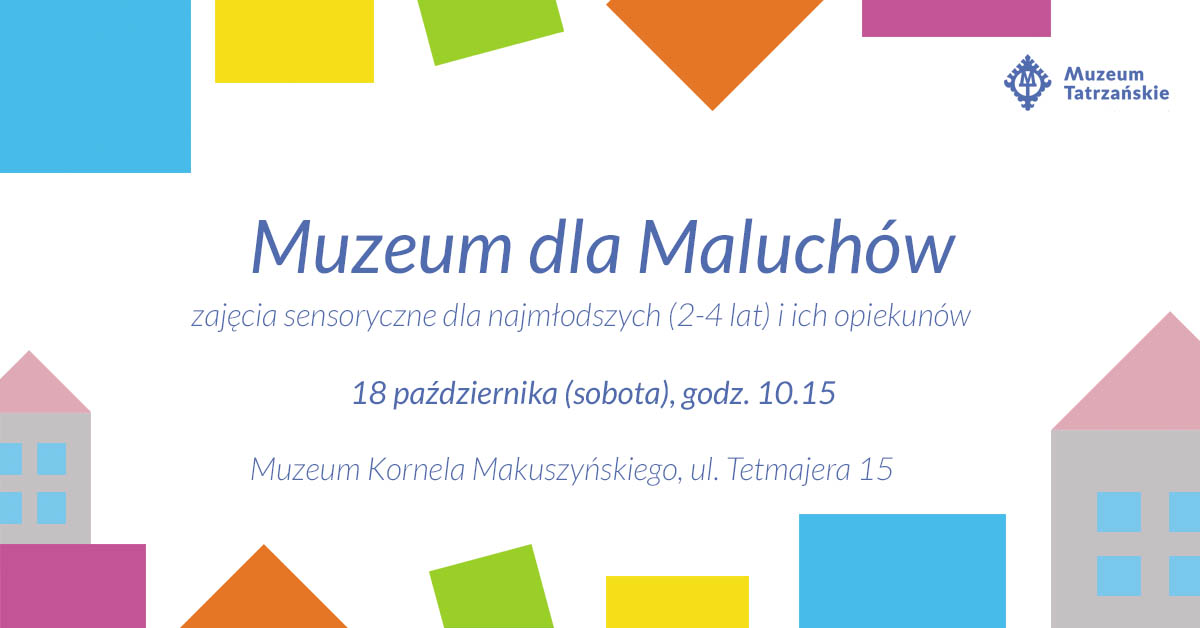 Muzeum
Tatrzańskie

Muzeum dla Maluchów

zajęcia sensoryczne dla najmłodszych (2-4 lat) i ich opiekunów

18 października (sobota), godz. 10.15

Muzeum Kornela Makuszyńskiego, ul. Tetmajera 15